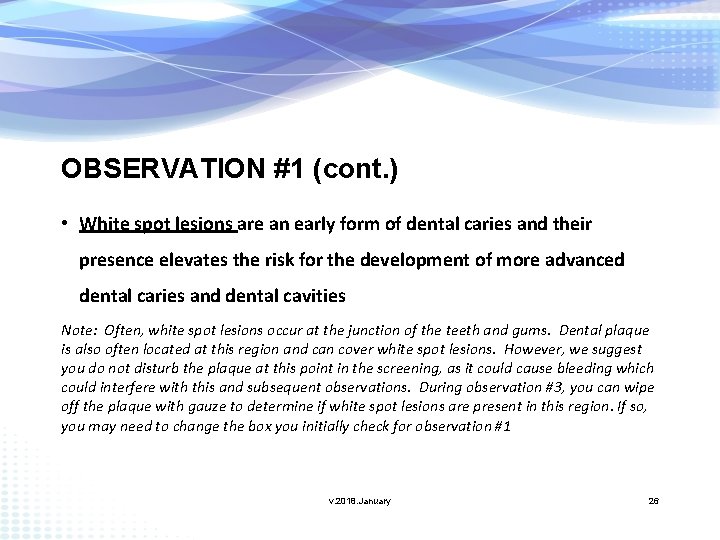 OBSERVATION #1 (cont.)

• White spot lesions are an early form of dental caries and their presence elevates the risk for the development of more advanced dental caries and dental cavities

Note: Often, white spot lesions occur at the junction of the teeth and gums. Dental plaque is also often located at this region and can cover white spot lesions. However, we suggest you do not disturb the plaque at this point in the screening, as it could cause bleeding which could interfere with this and subsequent observations. During observation #3, you can wipe off the plaque with gauze to determine if white spot lesions are present in this region. If so, you may need to change the box you initially check for observation #1

v.2018.January

26